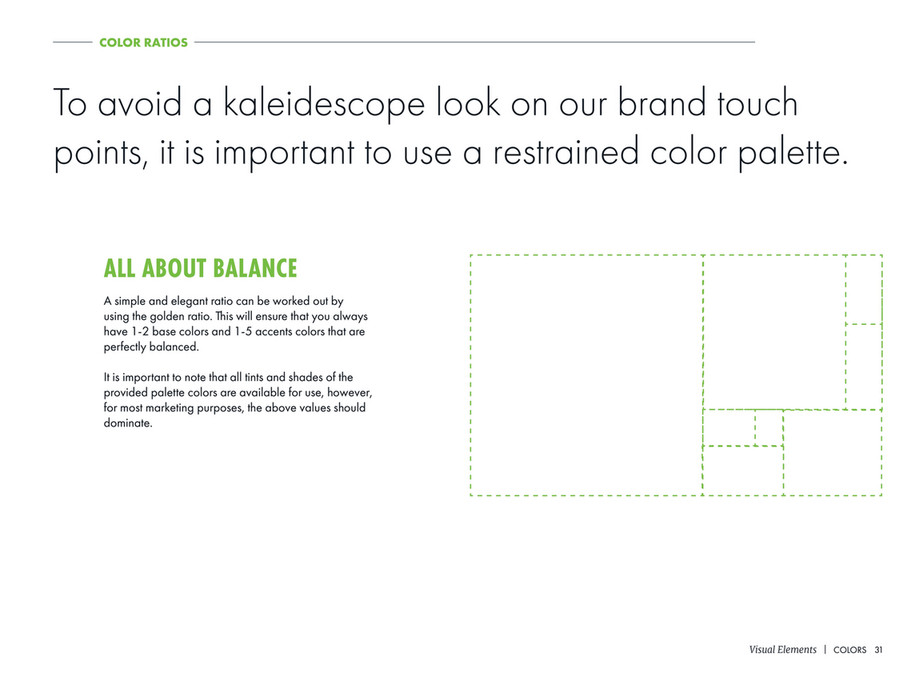 COLOR RATIOS

To avoid a kaleidescope look on our brand touch points, it is important to use a restrained color palette.

ALL ABOUT BALANCE

A simple and elegant ratio can be worked out by using the golden ratio. This will ensure that you always have 1-2 base colors and 1-5 accents colors that are perfectly balanced.

It is important to note that all tints and shades of the provided palette colors are available for use, however, for most marketing purposes, the above values should dominate.

Visual Elements | COLORS 31